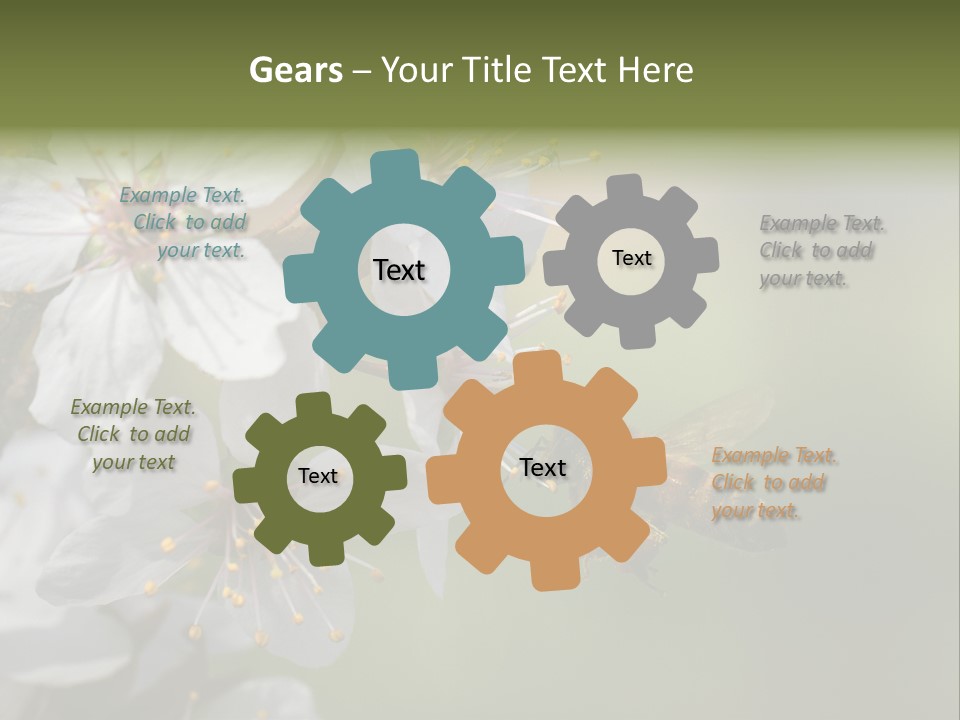 Gears – Your Title Text Here

Example Text. Click to add your text.

Text

Text

Example Text. Click to add your text.

Example Text. Click to add your text

Text

Text

Example Text. Click to add your text.